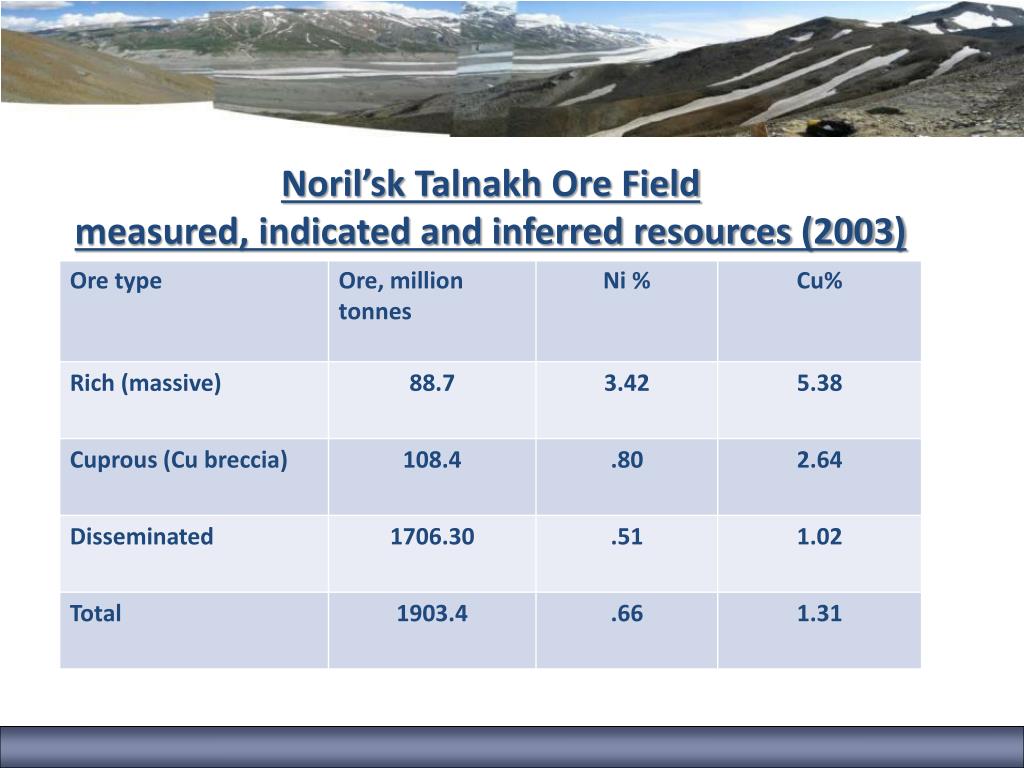 Noril’sk Talnakh Ore Field
measured, indicated and inferred resources (2003)

| Ore type | Ore, million tonnes | Ni % | Cu% |
|---|---|---|---|
| Rich (massive) | 88.7 | 3.42 | 5.38 |
| Cuprous (Cu breccia) | 108.4 | .80 | 2.64 |
| Disseminated | 1706.30 | .51 | 1.02 |
| Total | 1903.4 | .66 | 1.31 |